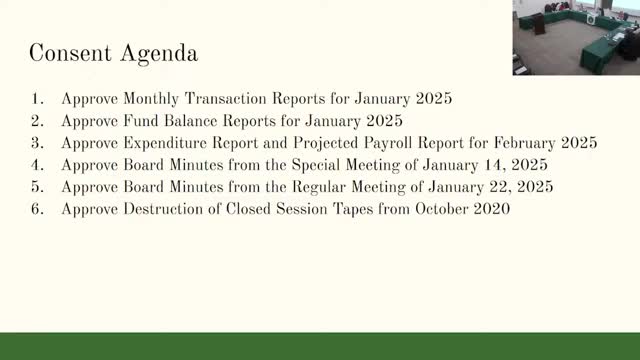 Consent Agenda

1. Approve Monthly Transaction Reports for January 2025
2. Approve Fund Balance Reports for January 2025
3. Approve Expenditure Report and Projected Payroll Report for February 2025
4. Approve Board Minutes from the Special Meeting of January 14, 2025
5. Approve Board Minutes from the Regular Meeting of January 22, 2025
6. Approve Destruction of Closed Session Tapes from October 2020